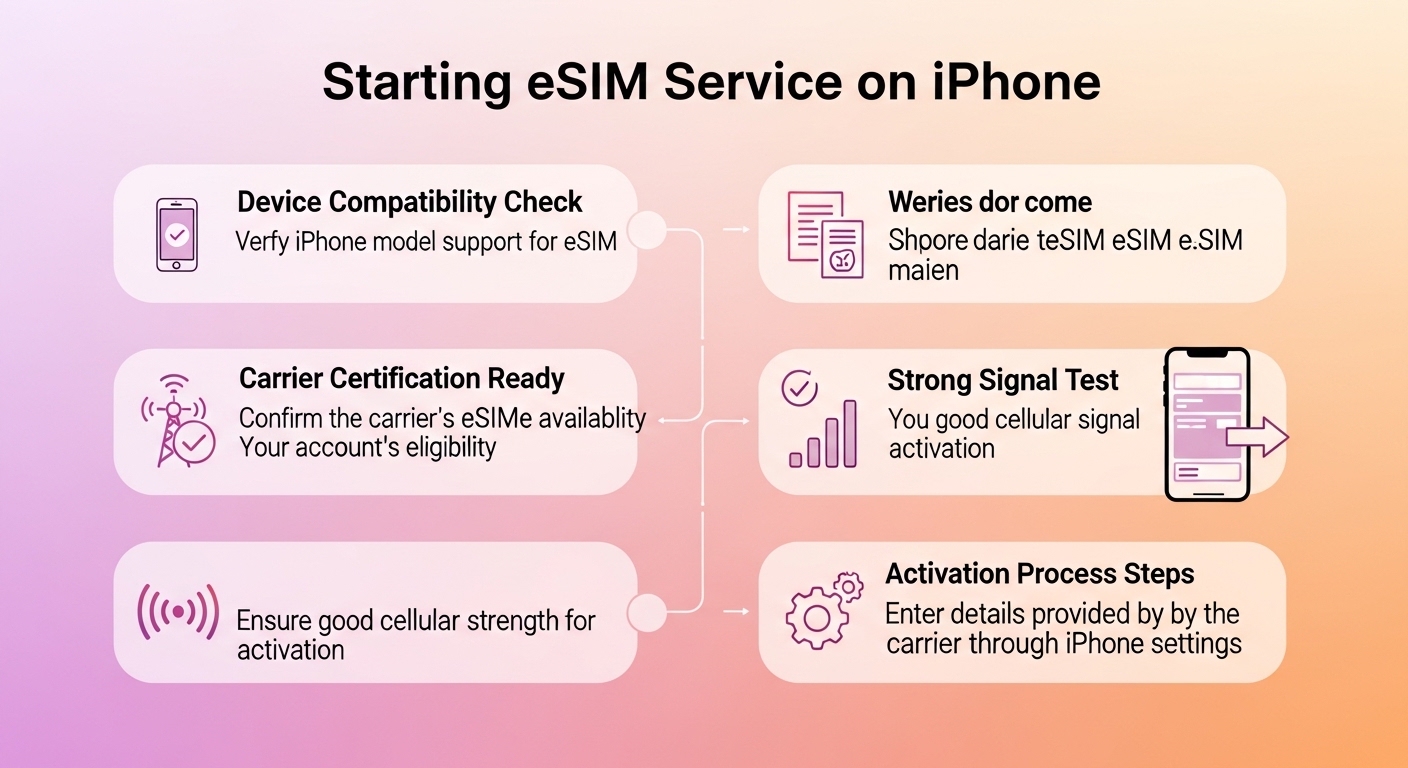 Starting eSIM Service on iPhone

Device Compatibility Check
Verfy iPhone model support for eSIM

Carrier Certification Ready
Confirm the carrier's eSIMe availablity Your account's eligibility

Ensure good cellular strength for activation

Weries dor come
Shpore darie teSIM eSIM e.SIM maien

Strong Signal Test
You good cellular signal activation

Activation Process Steps
Enter details provided by by the carrier through iPhone settings